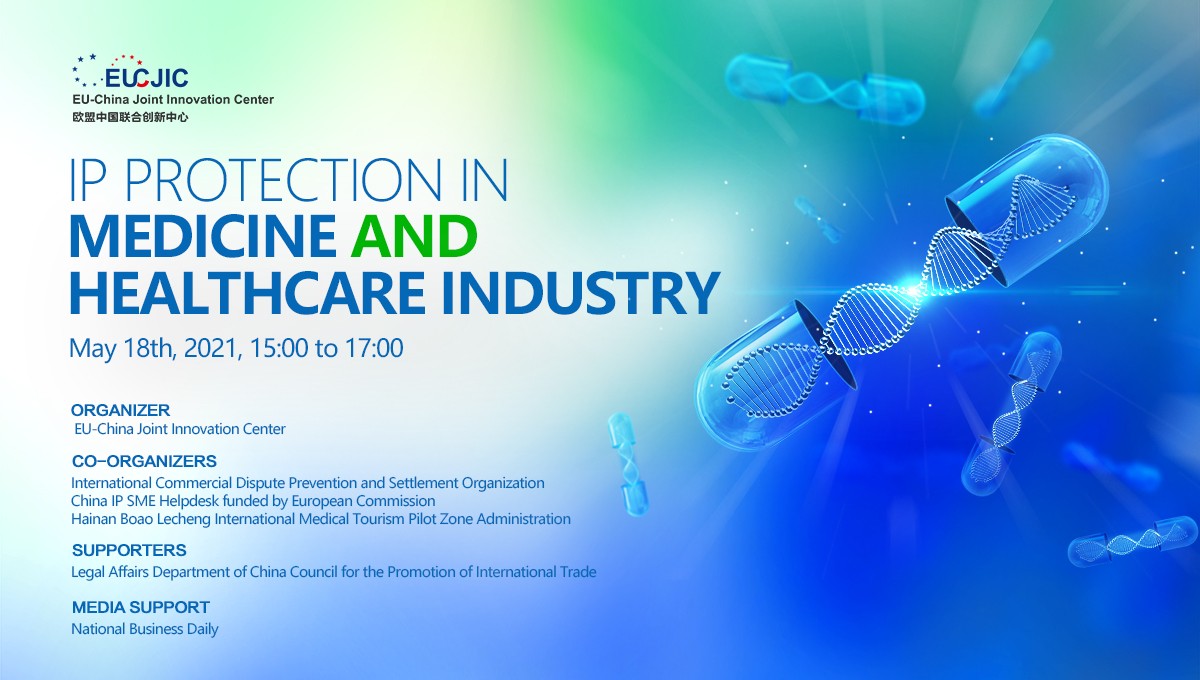 EUCJIC
EU-China Joint Innovation Center
欧盟中国联合创新中心

IP PROTECTION IN
MEDICINE AND
HEALTHCARE INDUSTRY

May 18th, 2021, 15:00 to 17:00

ORGANIZER
EU-China Joint Innovation Center

CO-ORGANIZERS
International Commercial Dispute Prevention and Settlement Organization
China IP SME Helpdesk funded by European Commission
Hainan Boao Lecheng International Medical Tourism Pilot Zone Administration

SUPPORTERS
Legal Affairs Department of China Council for the Promotion of International Trade

MEDIA SUPPORT
National Business Daily